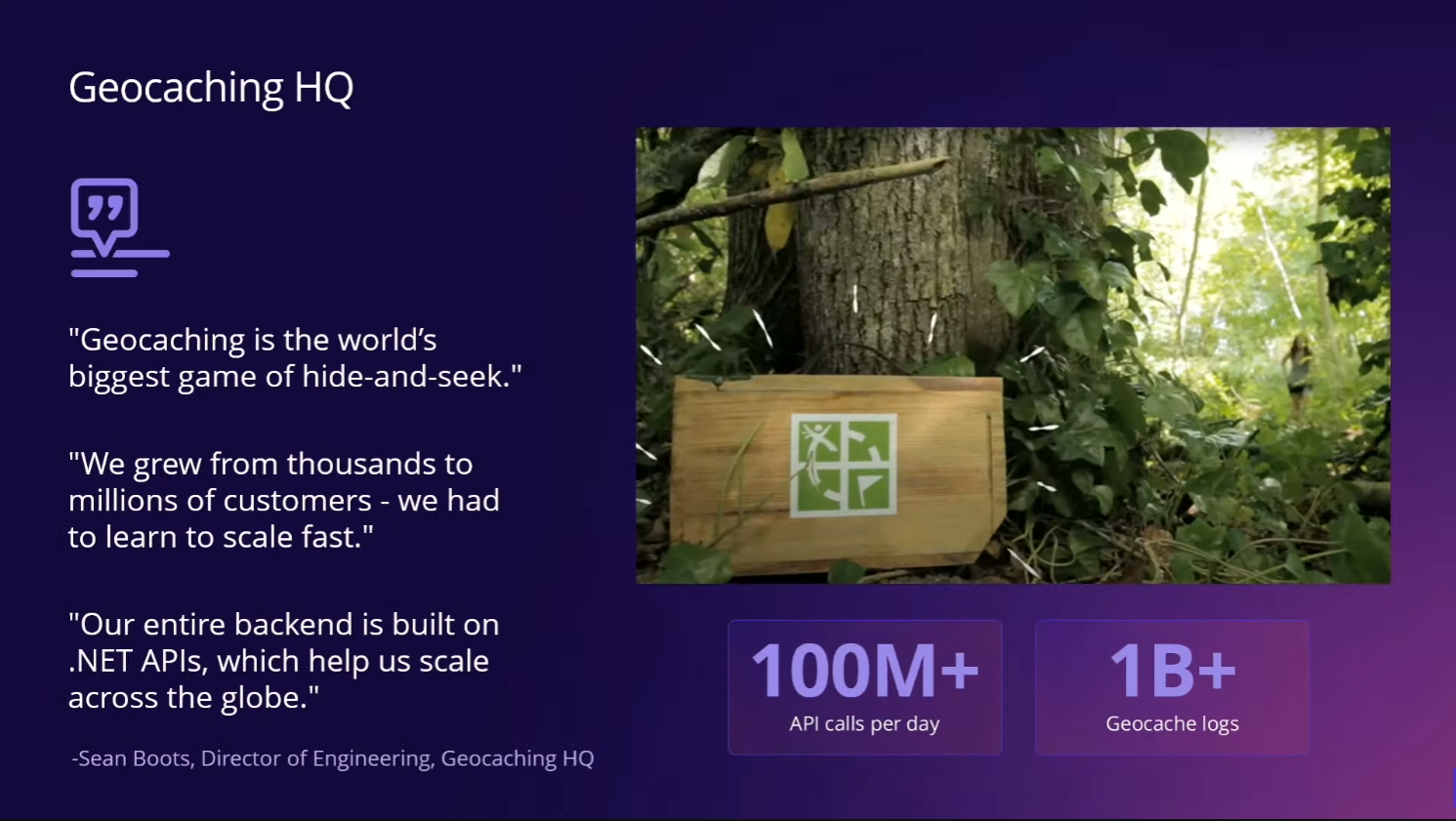 Geocaching HQ

"Geocaching is the world's biggest game of hide-and-seek."

"We grew from thousands to millions of customers - we had to learn to scale fast."

"Our entire backend is built on .NET APIs, which help us scale across the globe."

-Sean Boots, Director of Engineering, Geocaching HQ

100M+
API calls per day

1B+
Geocache logs